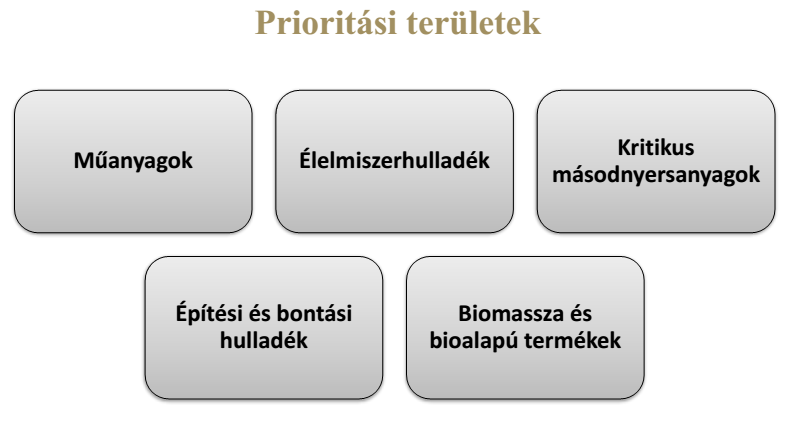 Prioritási területek

Műanyagok

Élelmiszerhulladék

Kritikus másodnyersanyagok

Építési és bontási hulladék

Biomassza és bioalapú termékek